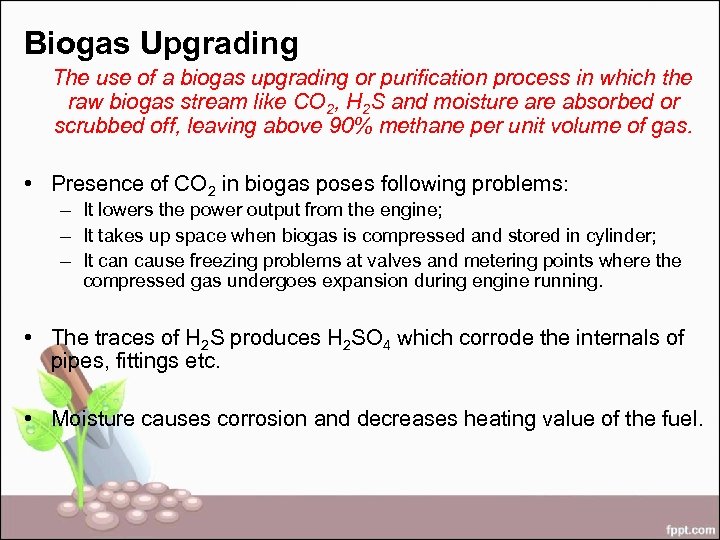 Biogas Upgrading

The use of a biogas upgrading or purification process in which the raw biogas stream like $CO_2$, $H_2S$ and moisture are absorbed or scrubbed off, leaving above 90% methane per unit volume of gas.

• Presence of $CO_2$ in biogas poses following problems:
– It lowers the power output from the engine;
– It takes up space when biogas is compressed and stored in cylinder;
– It can cause freezing problems at valves and metering points where the compressed gas undergoes expansion during engine running.

• The traces of $H_2S$ produces $H_2SO_4$ which corrode the internals of pipes, fittings etc.

• Moisture causes corrosion and decreases heating value of the fuel.

fppt.com